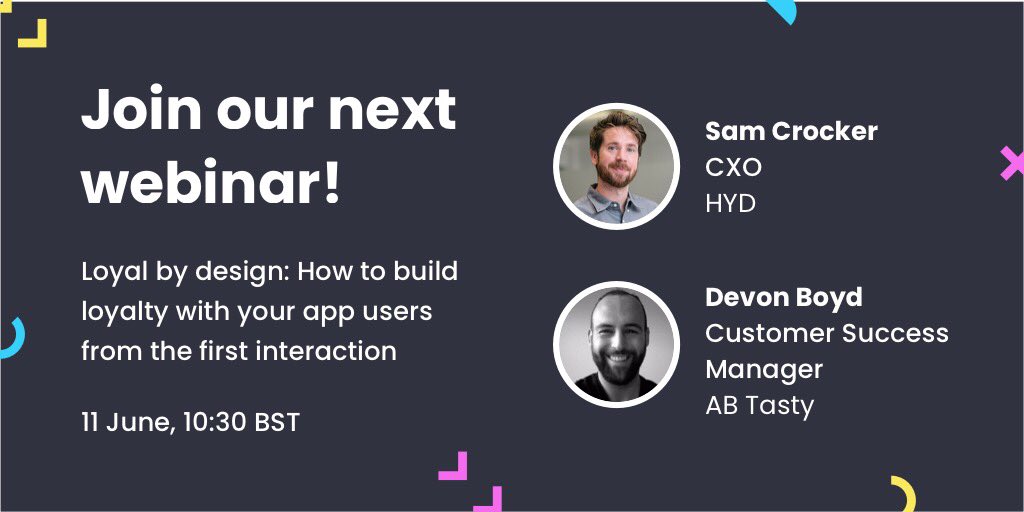 Join our next webinar!

Loyal by design: How to build loyalty with your app users from the first interaction

11 June, 10:30 BST

Sam Crocker
CXO
HYD

Devon Boyd
Customer Success Manager
AB Tasty